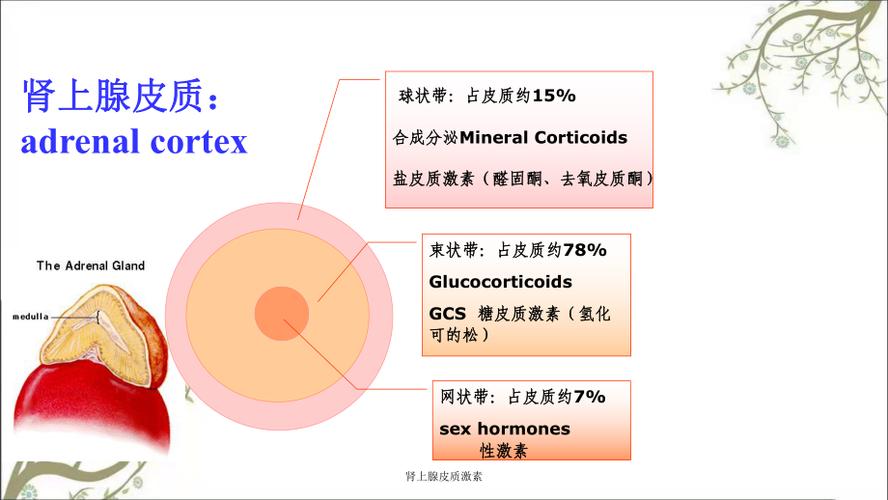 肾上腺皮质：
adrenal cortex

The Adrenal Gland

medulla

球状带：占皮质约15%

合成分泌Mineral Corticoids

盐皮质激素（醛固酮、去氧皮质酮）

束状带：占皮质约78%

Glucocorticoids

GCS 糖皮质激素（氢化可的松）

网状带：占皮质约7%

sex hormones
性激素

肾上腺皮质激素